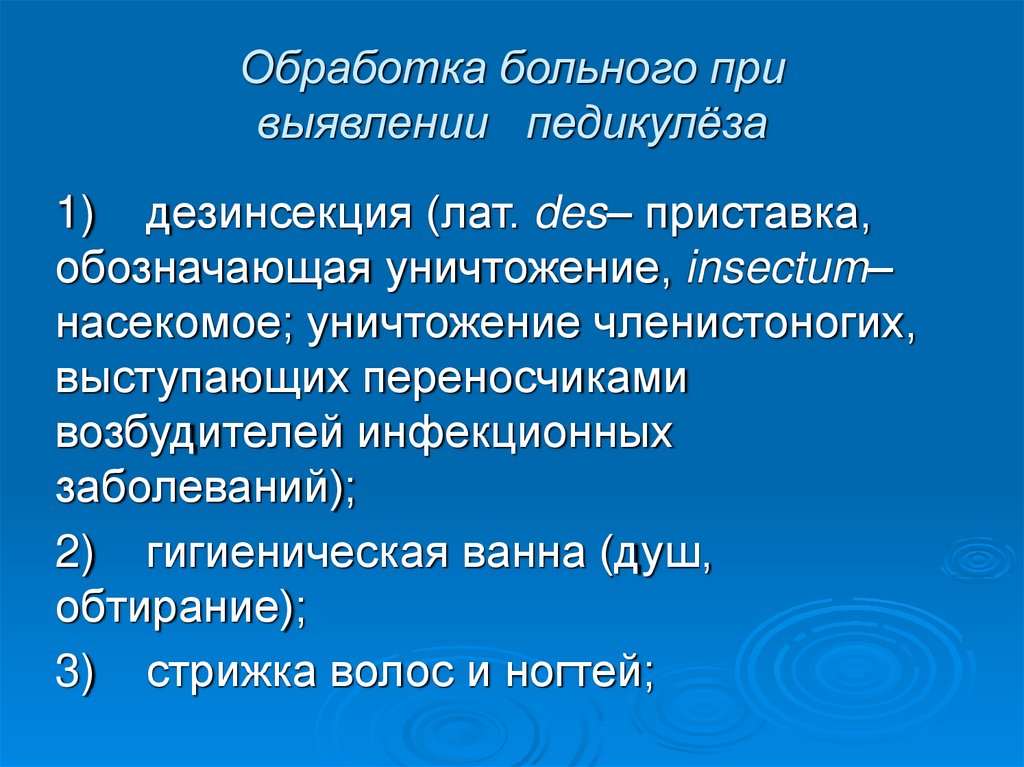 Обработка больного при выявлении педикулёза

1) дезинсекция (лат. des– приставка, обозначающая уничтожение, insectum– насекомое; уничтожение членистоногих, выступающих переносчиками возбудителей инфекционных заболеваний);

2) гигиеническая ванна (душ, обтирание);

3) стрижка волос и ногтей;